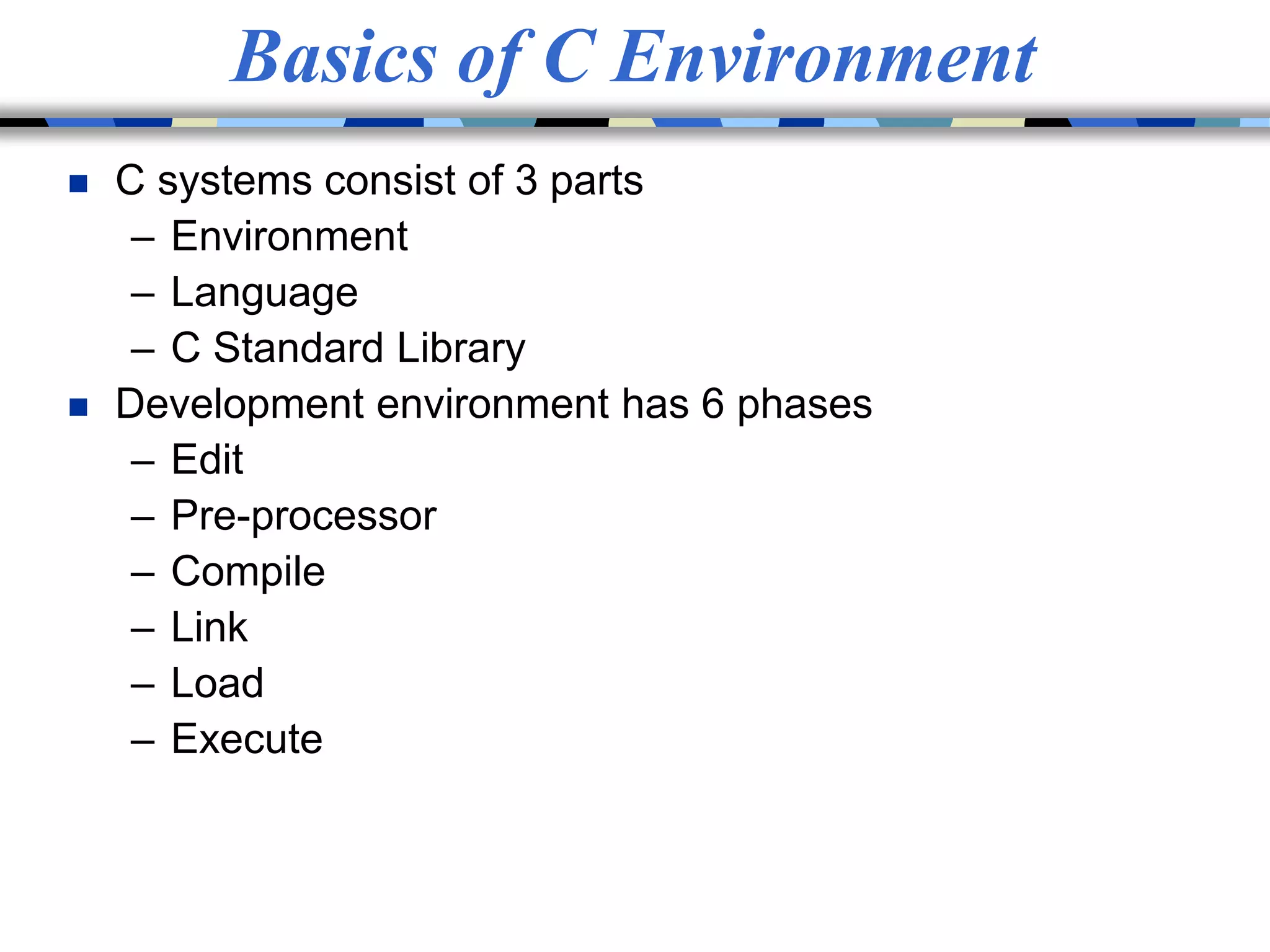 Basics of C Environment

■ C systems consist of 3 parts
– Environment
– Language
– C Standard Library
■ Development environment has 6 phases
– Edit
– Pre-processor
– Compile
– Link
– Load
– Execute